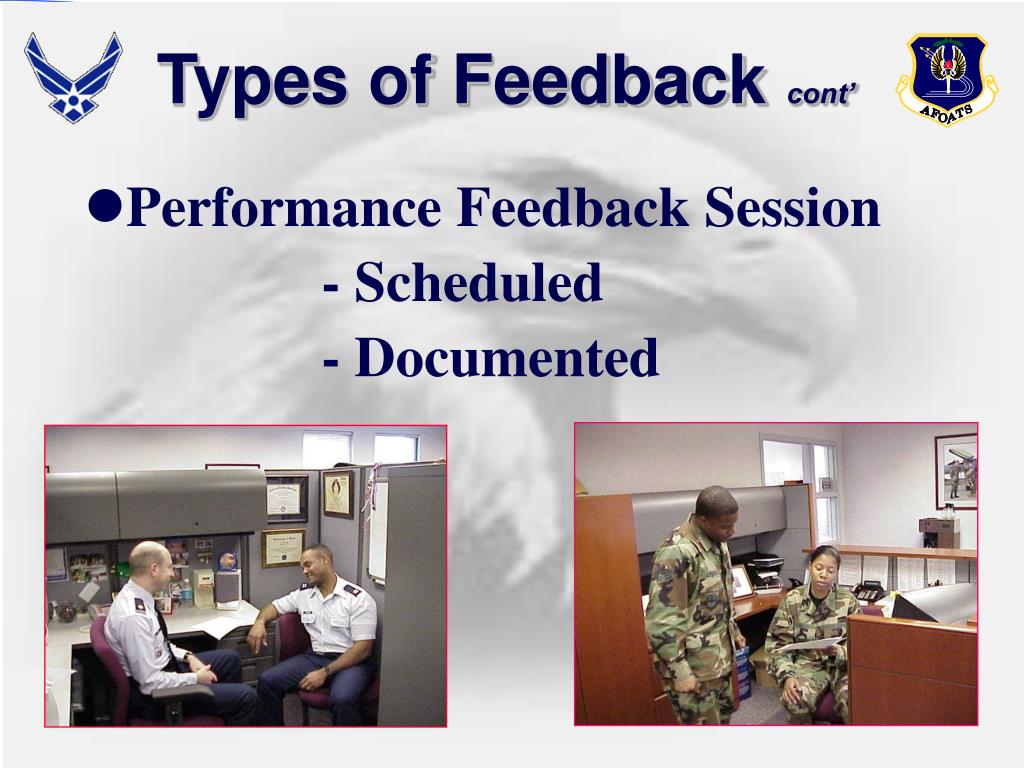 Types of Feedback cont'

AFOATS

●Performance Feedback Session

- Scheduled

- Documented